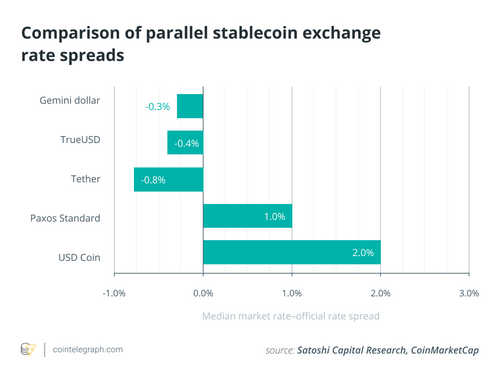 Comparison of parallel stablecoin exchange rate spreads

Gemini dollar
-0.3%
TrueUSD
-0.4%
Tether
-0.8%
Paxos Standard
1.0%
USD Coin
2.0%

-1.0%
0.0%
1.0%
2.0%
3.0%

Median market rate–official rate spread

cointelegraph.com

source: Satoshi Capital Research, CoinMarketCap